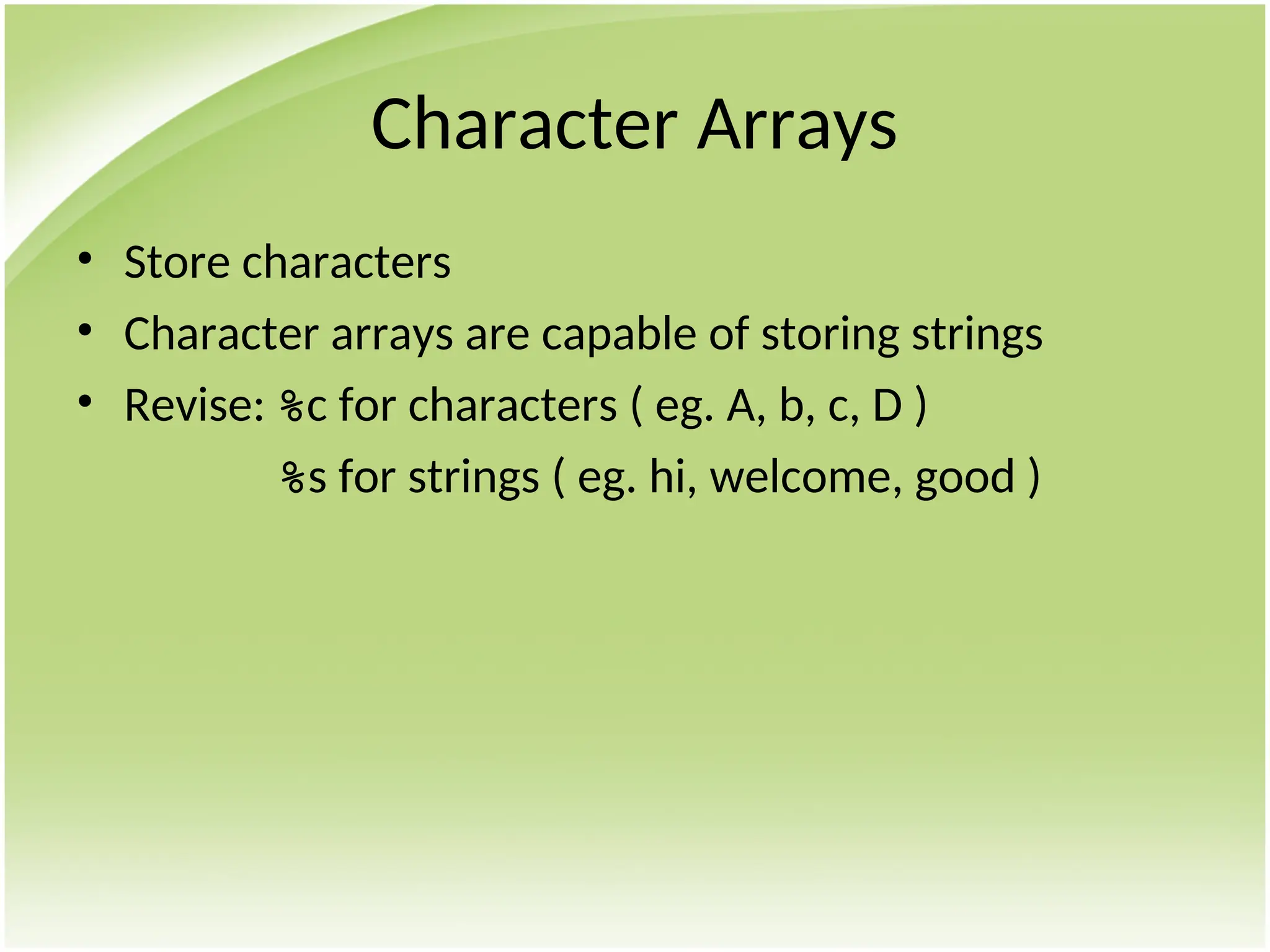 Character Arrays

• Store characters
• Character arrays are capable of storing strings
• Revise: %c for characters ( eg. A, b, c, D )
%s for strings ( eg. hi, welcome, good )